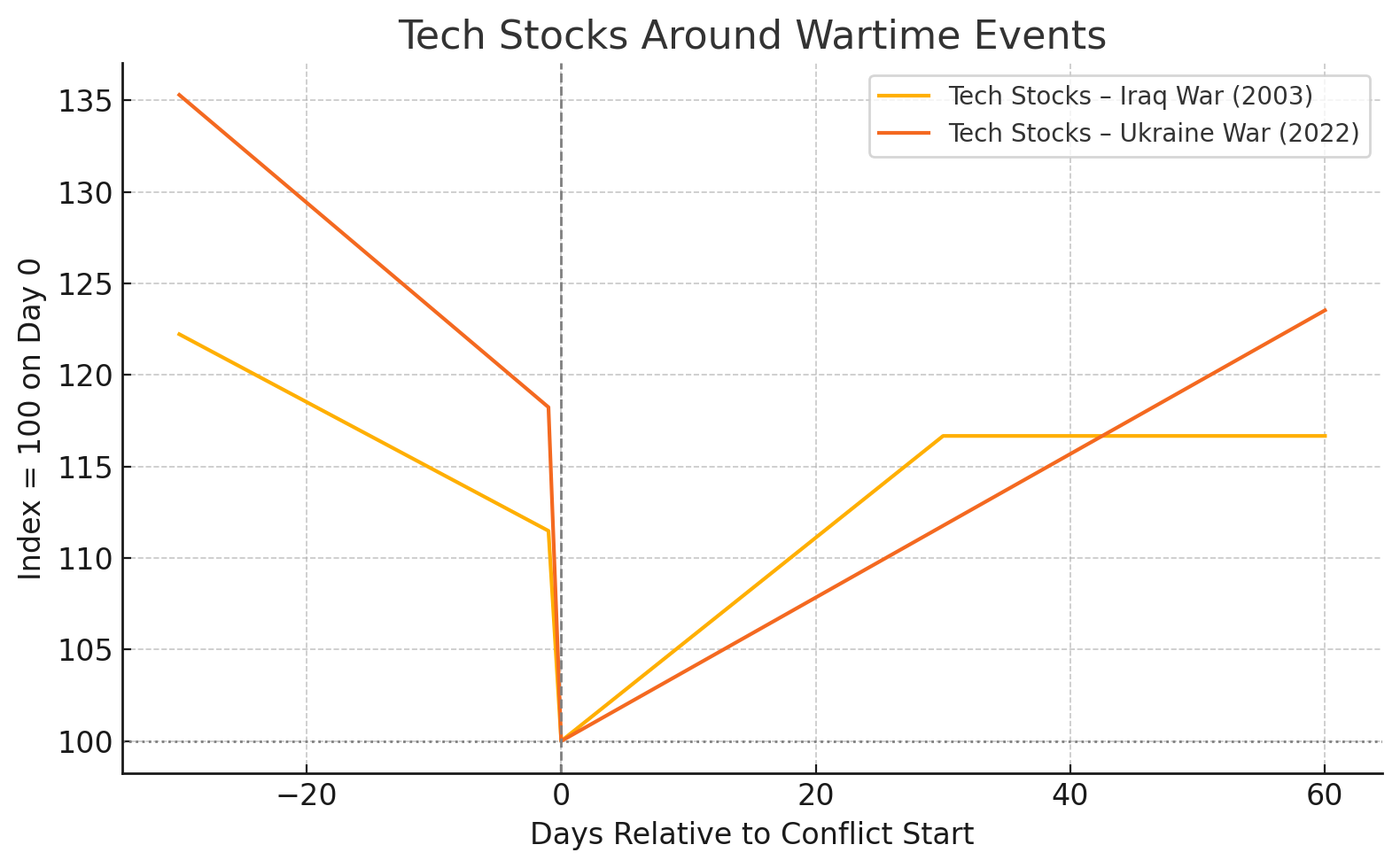 Tech Stocks Around Wartime Events

Tech Stocks – Iraq War (2003)
Tech Stocks – Ukraine War (2022)

Index = 100 on Day 0

135
130
125
120
115
110
105
100

−20
0
20
40
60

Days Relative to Conflict Start